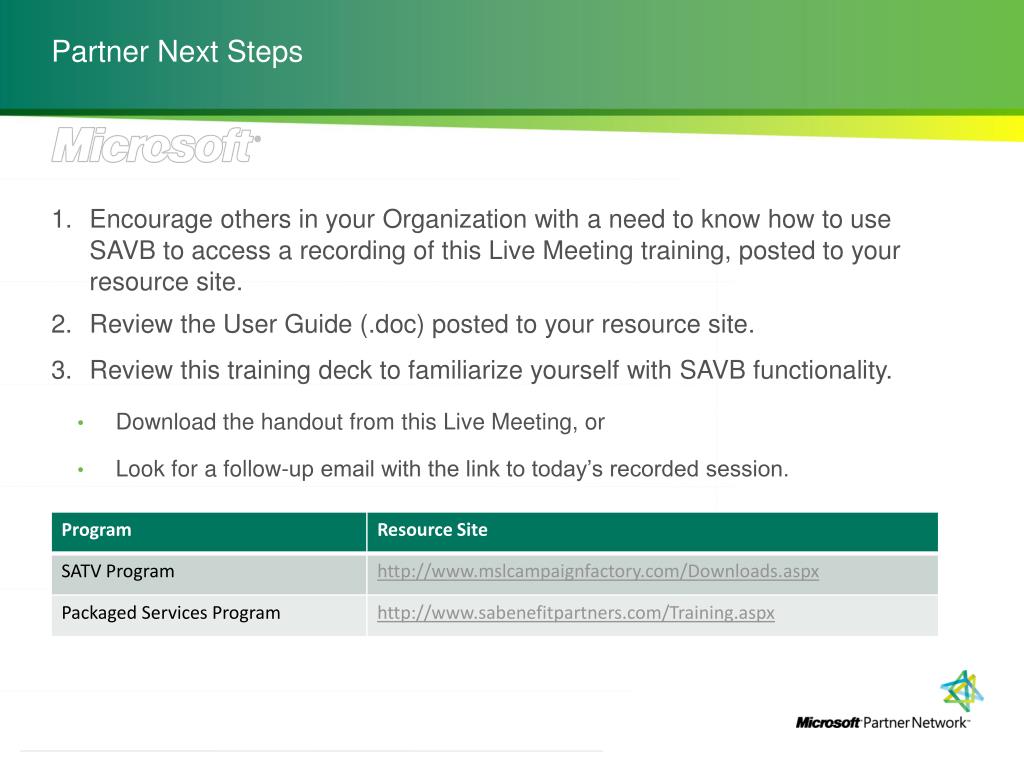 Partner Next Steps

Microsoft®

1. Encourage others in your Organization with a need to know how to use SAVB to access a recording of this Live Meeting training, posted to your resource site.
2. Review the User Guide (.doc) posted to your resource site.
3. Review this training deck to familiarize yourself with SAVB functionality.

• Download the handout from this Live Meeting, or
• Look for a follow-up email with the link to today's recorded session.

| Program | Resource Site |
|---|---|
| SATV Program | http://www.mslcampaignfactory.com/Downloads.aspx |
| Packaged Services Program | http://www.sabenefitpartners.com/Training.aspx |

Microsoft Partner Network